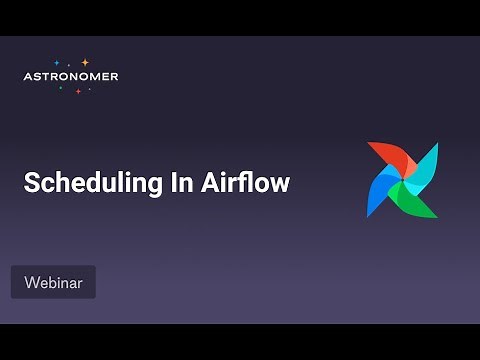 ASTRONOMER

Scheduling In Airflow

Webinar